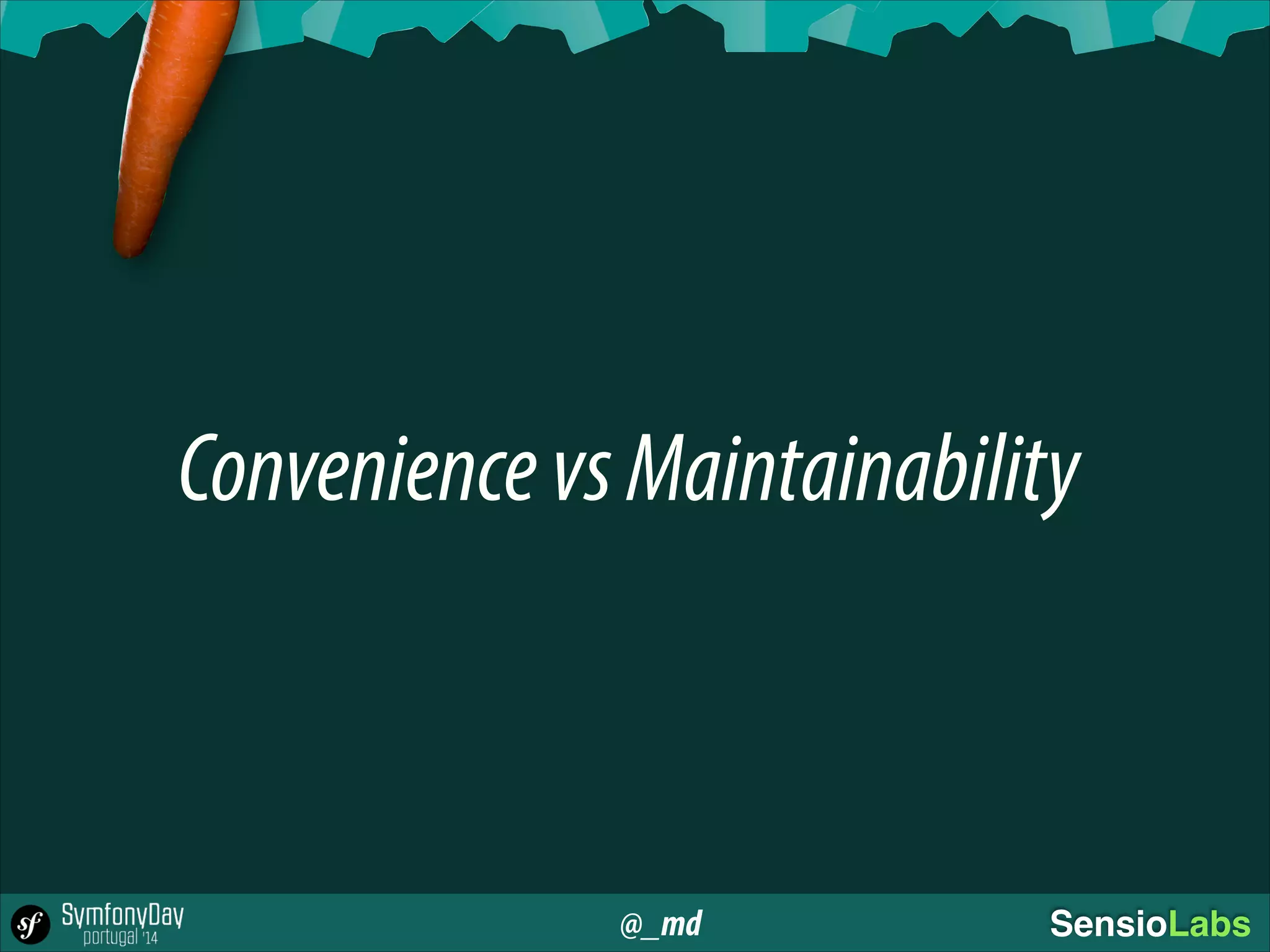 Convenience vs Maintainability

sf SymfonyDay portugal '14

@_md

SensioLabs